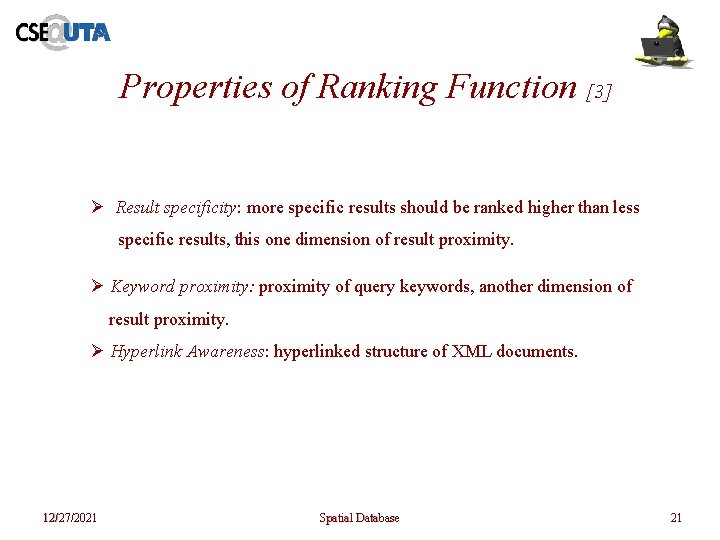 CSE@UTA

Properties of Ranking Function [3]

➢ Result specificity: more specific results should be ranked higher than less specific results, this one dimension of result proximity.

➢ Keyword proximity: proximity of query keywords, another dimension of result proximity.

➢ Hyperlink Awareness: hyperlinked structure of XML documents.

12/27/2021 Spatial Database 21